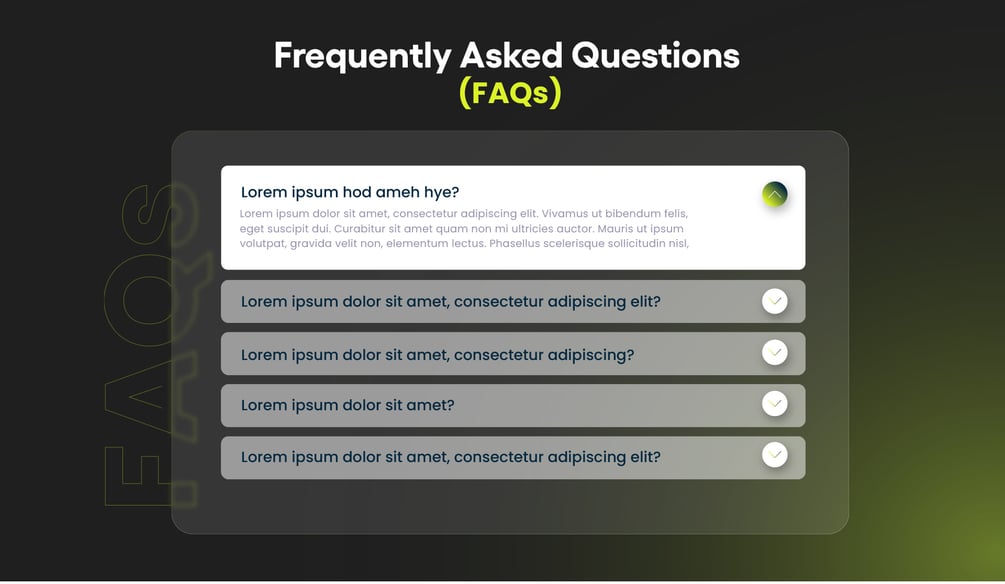 Frequently Asked Questions
(FAQs)

FAQS

Lorem ipsum hod ameh hye?

Lorem ipsum dolor sit amet, consectetur adipiscing elit. Vivamus ut bibendum felis, eget suscipit dui. Curabitur sit amet quam non mi ultricies auctor. Mauris ut ipsum volutpat, gravida velit non, elementum lectus. Phasellus scelerisque sollicitudin nisl,

Lorem ipsum dolor sit amet, consectetur adipiscing elit?

Lorem ipsum dolor sit amet, consectetur adipiscing?

Lorem ipsum dolor sit amet?

Lorem ipsum dolor sit amet, consectetur adipiscing elit?